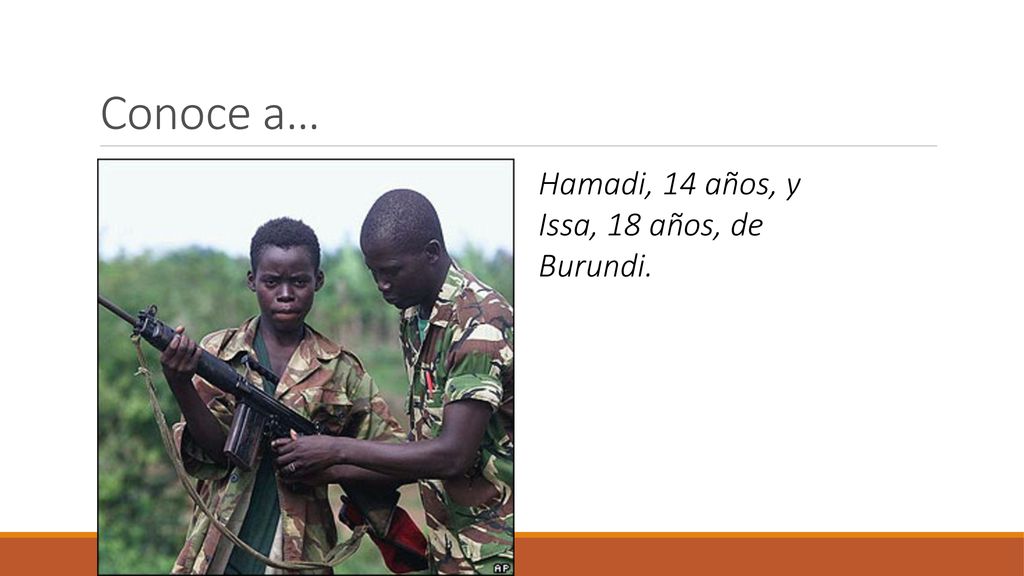 Conoce a…

Hamadi, 14 años, y Issa, 18 años, de Burundi.

AP